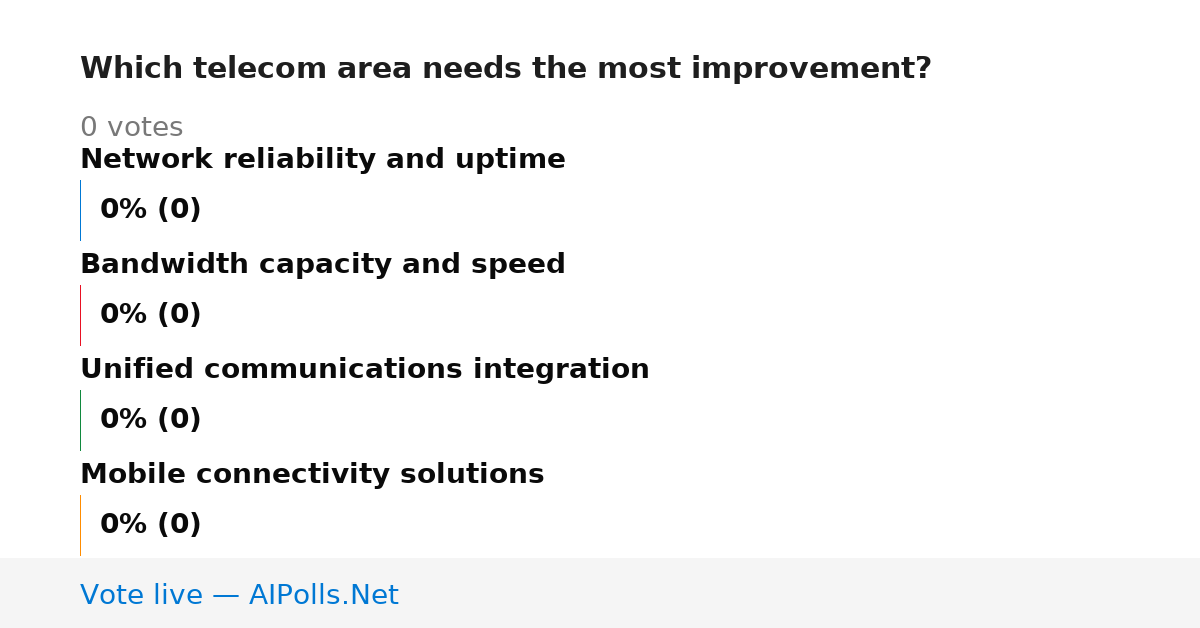 Which telecom area needs the most improvement?

0 votes

Network reliability and uptime

0% (0)

Bandwidth capacity and speed

0% (0)

Unified communications integration

0% (0)

Mobile connectivity solutions

0% (0)

Vote live — AIPolls.Net